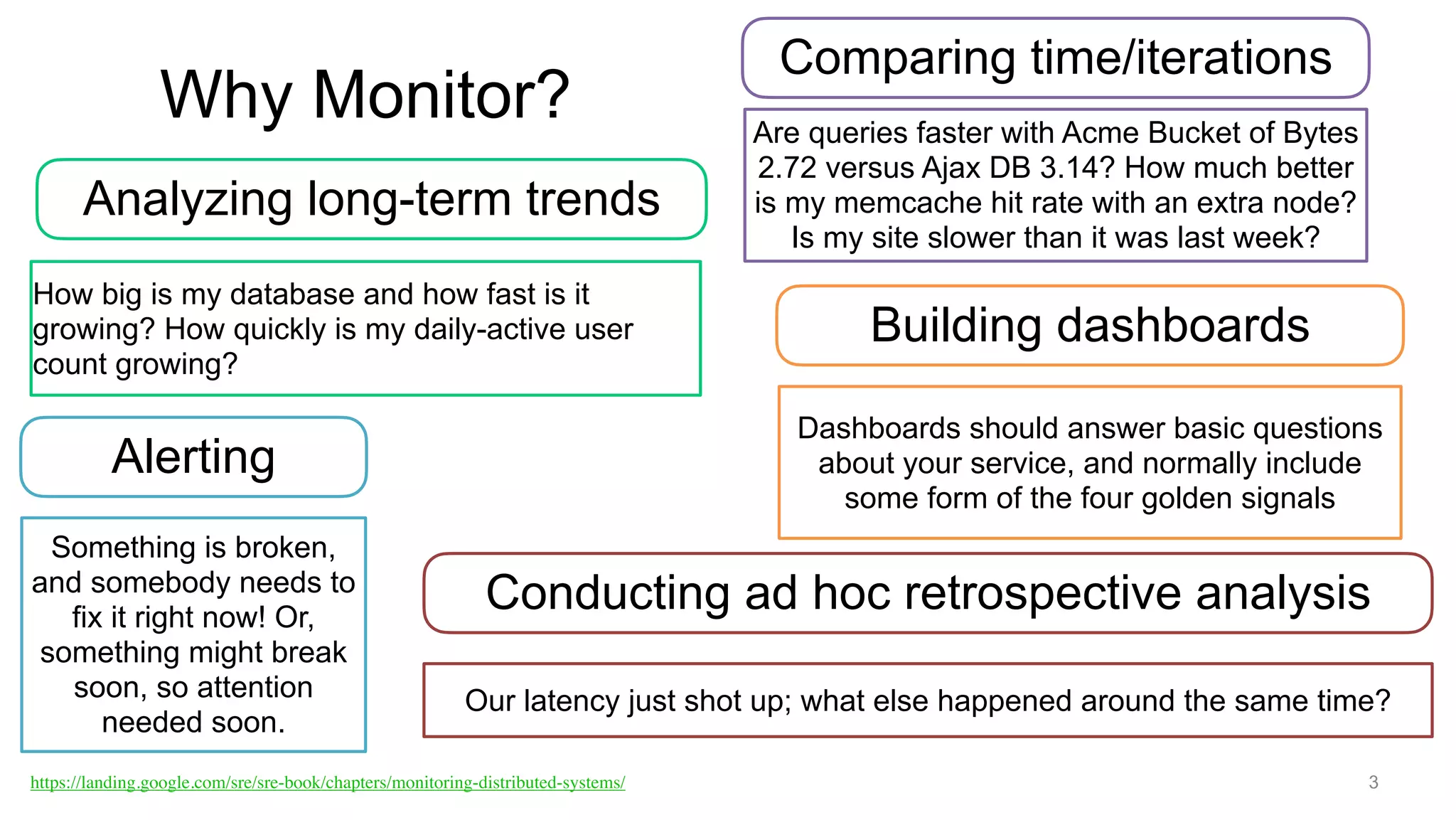 Why Monitor?

Analyzing long-term trends

How big is my database and how fast is it growing? How quickly is my daily-active user count growing?

Alerting

Something is broken, and somebody needs to fix it right now! Or, something might break soon, so attention needed soon.

Comparing time/iterations

Are queries faster with Acme Bucket of Bytes 2.72 versus Ajax DB 3.14? How much better is my memcache hit rate with an extra node? Is my site slower than it was last week?

Building dashboards

Dashboards should answer basic questions about your service, and normally include some form of the four golden signals

Conducting ad hoc retrospective analysis

Our latency just shot up; what else happened around the same time?

https://landing.google.com/sre/sre-book/chapters/monitoring-distributed-systems/

3